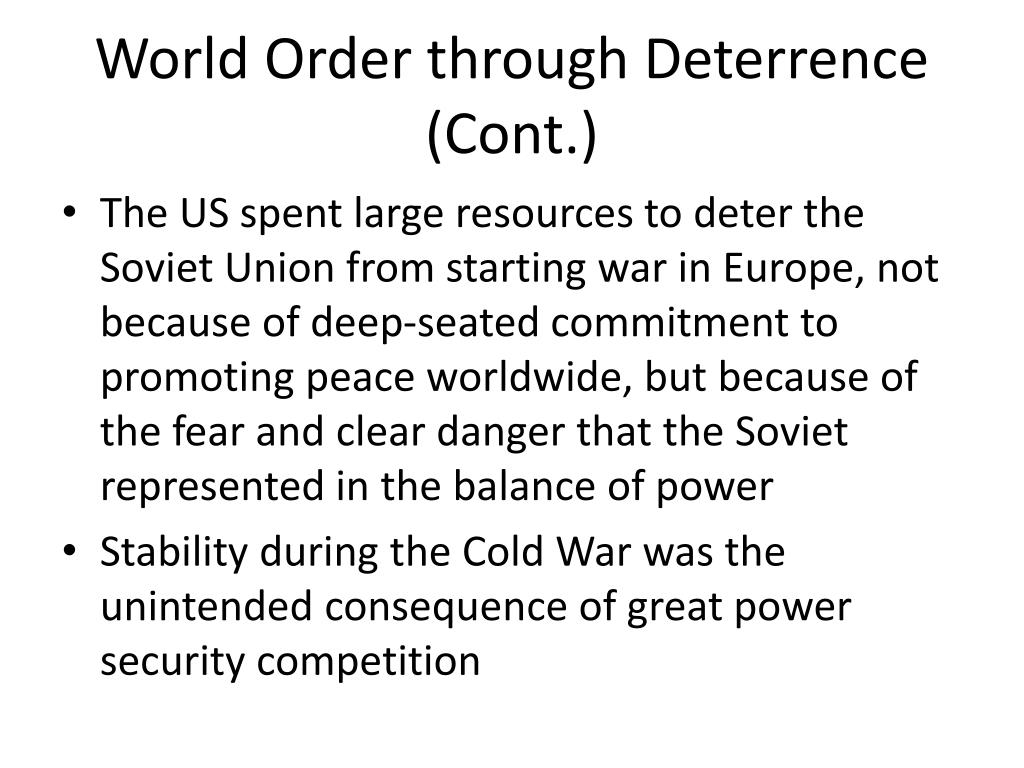 World Order through Deterrence (Cont.)

• The US spent large resources to deter the Soviet Union from starting war in Europe, not because of deep-seated commitment to promoting peace worldwide, but because of the fear and clear danger that the Soviet represented in the balance of power

• Stability during the Cold War was the unintended consequence of great power security competition